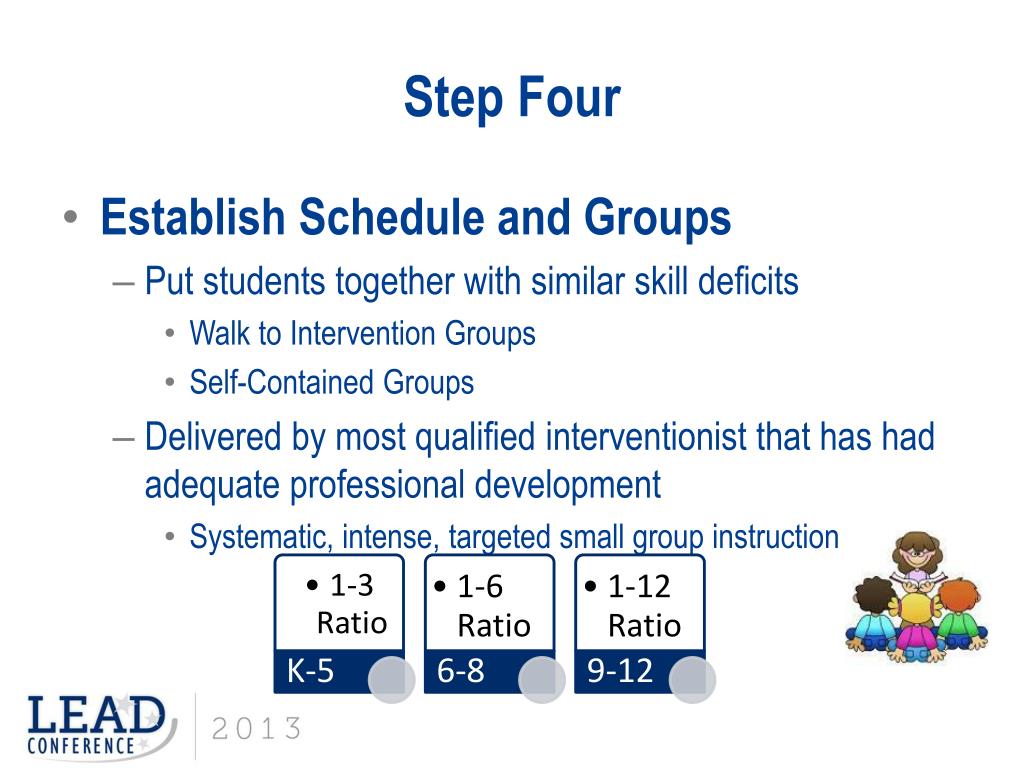 Step Four

• Establish Schedule and Groups
– Put students together with similar skill deficits
• Walk to Intervention Groups
• Self-Contained Groups
– Delivered by most qualified interventionist that has had adequate professional development
• Systematic, intense, targeted small group instruction

• 1-3 Ratio
K-5

• 1-6 Ratio
6-8

• 1-12 Ratio
9-12

LEAD CONFERENCE 2013